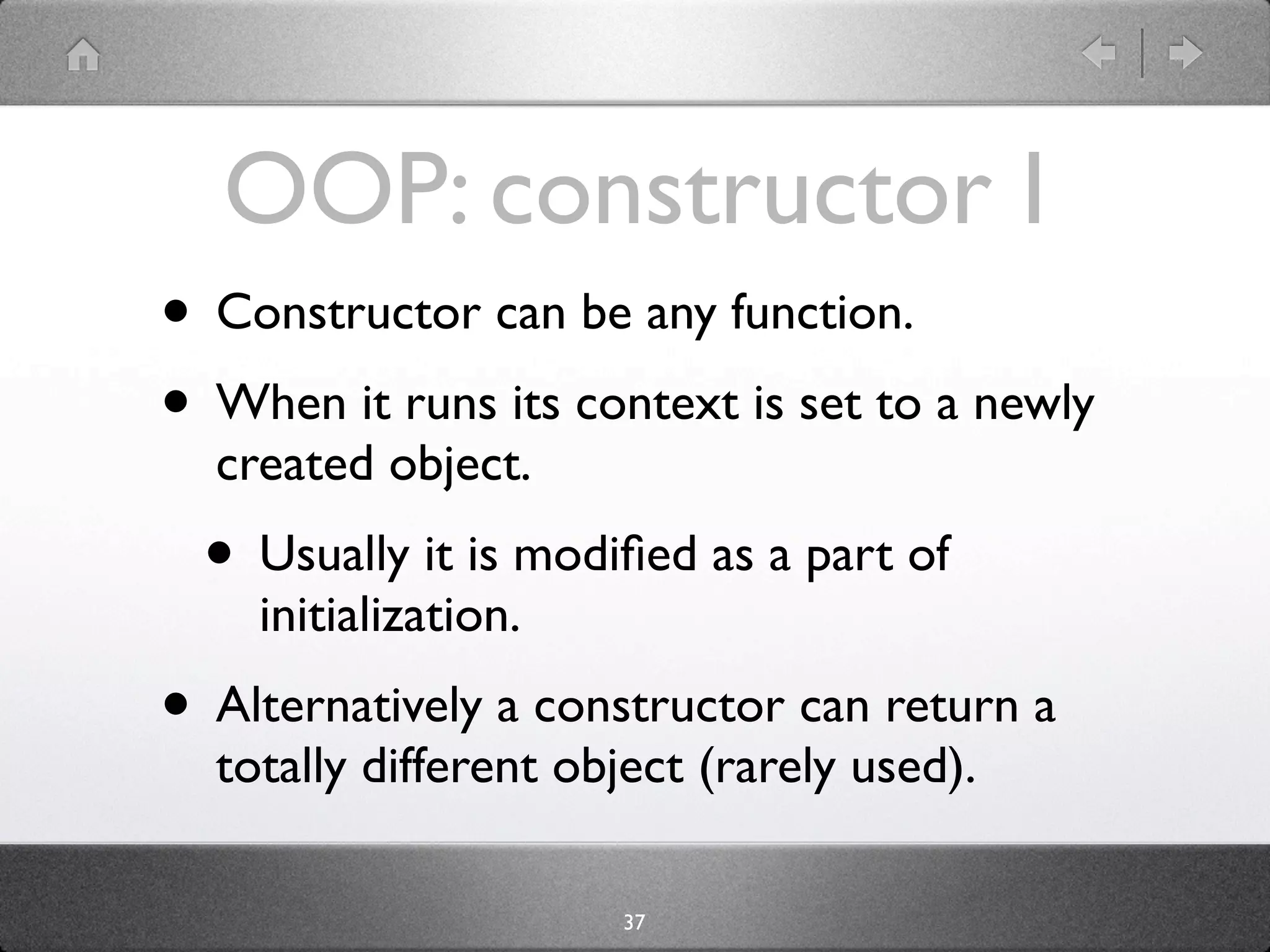 OOP: constructor I

• Constructor can be any function.

• When it runs its context is set to a newly created object.

• Usually it is modified as a part of initialization.

• Alternatively a constructor can return a totally different object (rarely used).

37